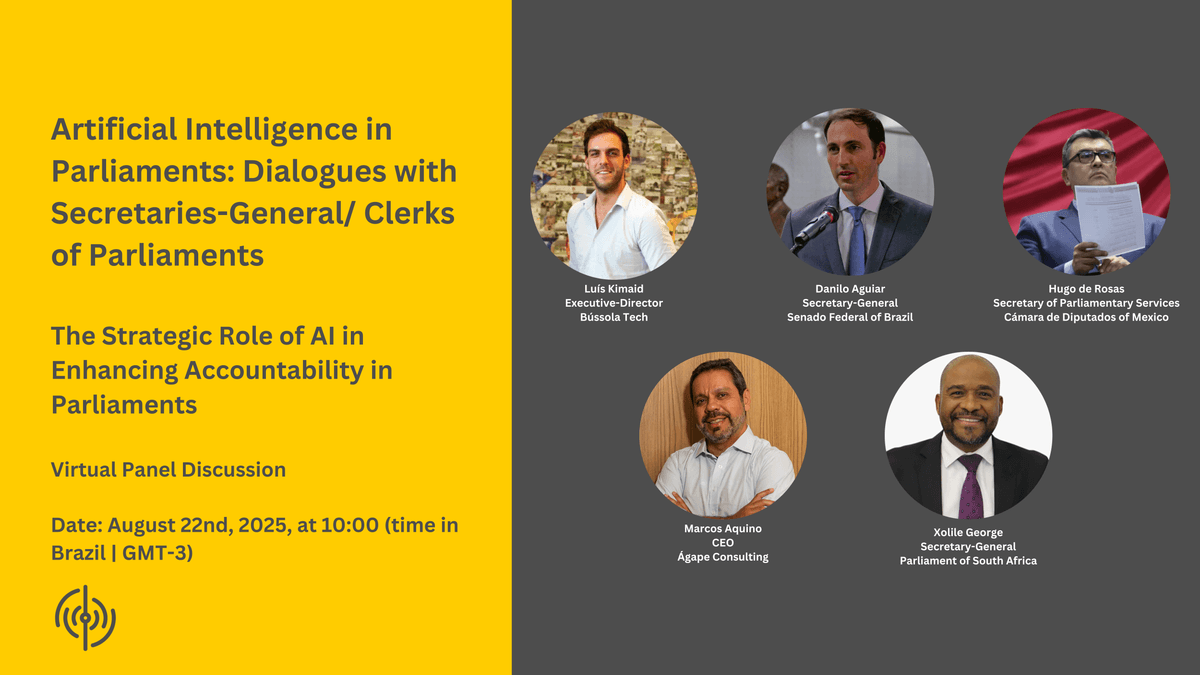 Artificial Intelligence in Parliaments: Dialogues with Secretaries-General/ Clerks of Parliaments

The Strategic Role of AI in Enhancing Accountability in Parliaments

Virtual Panel Discussion

Date: August 22nd, 2025, at 10:00 (time in Brazil | GMT-3)

Luís Kimaid
Executive-Director
Bússola Tech

Danilo Aguiar
Secretary-General
Senado Federal of Brazil

Hugo de Rosas
Secretary of Parliamentary Services
Cámara de Diputados of Mexico

Marcos Aquino
CEO
Ágape Consulting

Xolile George
Secretary-General
Parliament of South Africa